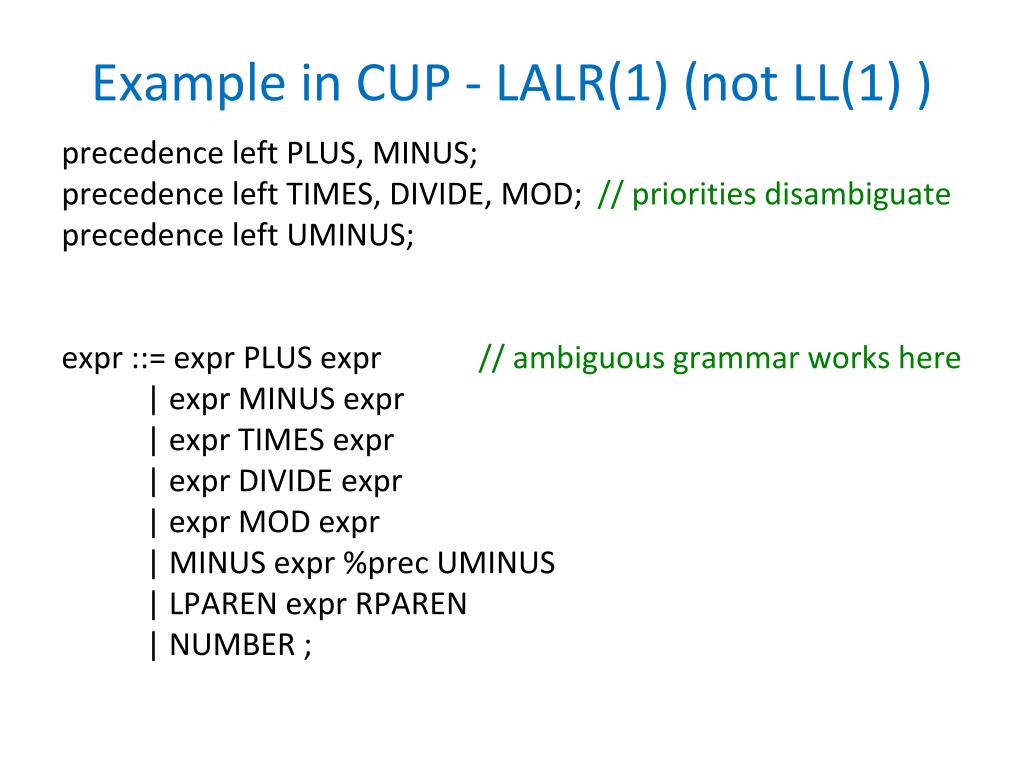 Example in CUP - LALR(1) (not LL(1) )

precedence left PLUS, MINUS;
precedence left TIMES, DIVIDE, MOD; // priorities disambiguate
precedence left UMINUS;

expr ::= expr PLUS expr // ambiguous grammar works here
| expr MINUS expr
| expr TIMES expr
| expr DIVIDE expr
| expr MOD expr
| MINUS expr %prec UMINUS
| LPAREN expr RPAREN
| NUMBER ;